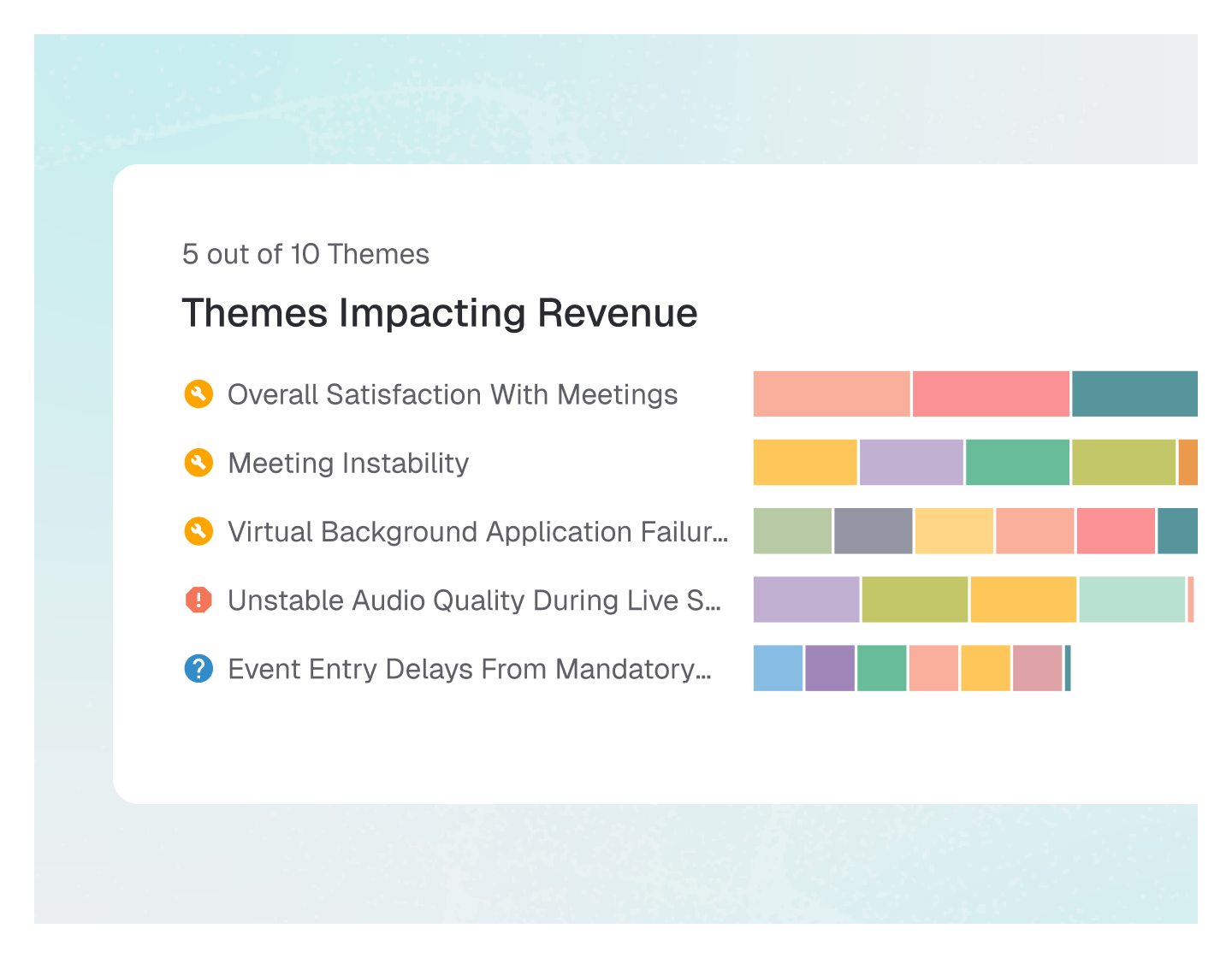 5 out of 10 Themes

Themes Impacting Revenue

Overall Satisfaction With Meetings

Meeting Instability

Virtual Background Application Failur...

Unstable Audio Quality During Live S...

Event Entry Delays From Mandatory...